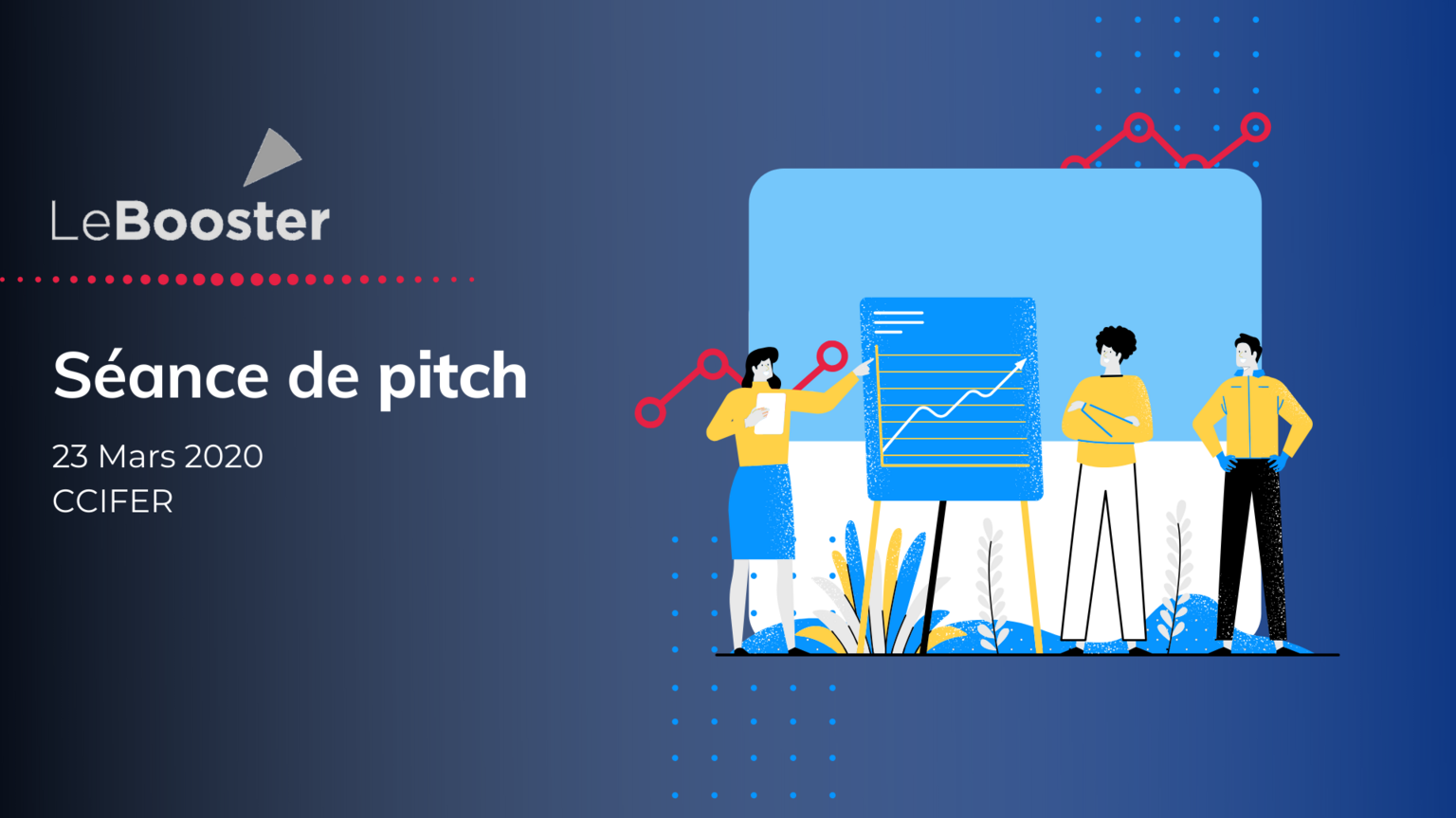 LeBooster

Séance de pitch

23 Mars 2020
CCIFER